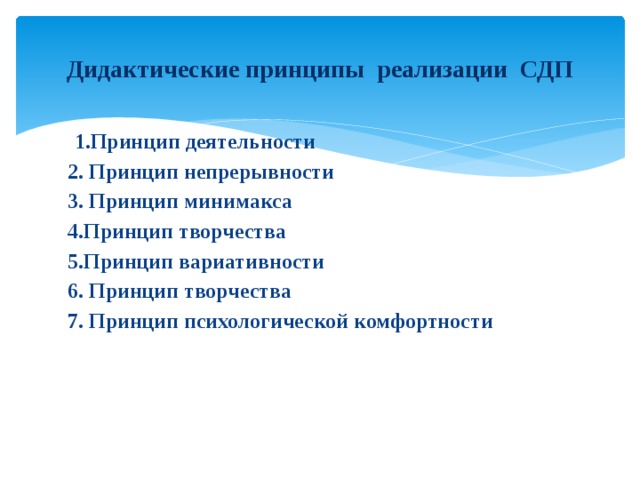 Дидактические принципы реализации СДП

1.Принцип деятельности
2. Принцип непрерывности
3. Принцип минимакса
4.Принцип творчества
5.Принцип вариативности
6. Принцип творчества
7. Принцип психологической комфортности